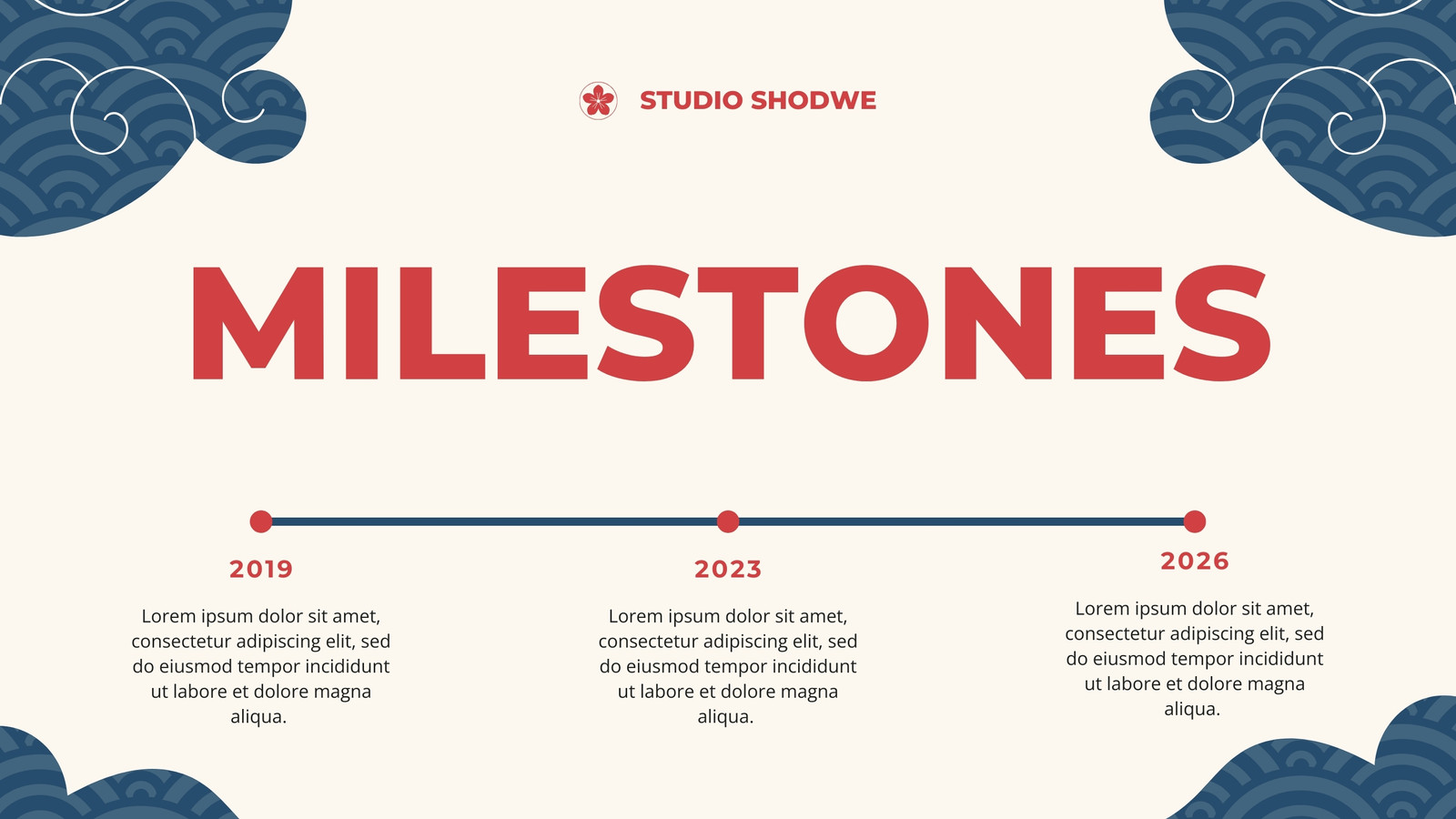 STUDIO SHODWE

MILESTONES

2019

Lorem ipsum dolor sit amet, consectetur adipiscing elit, sed do eiusmod tempor incididunt ut labore et dolore magna aliqua.

2023

Lorem ipsum dolor sit amet, consectetur adipiscing elit, sed do eiusmod tempor incididunt ut labore et dolore magna aliqua.

2026

Lorem ipsum dolor sit amet, consectetur adipiscing elit, sed do eiusmod tempor incididunt ut labore et dolore magna aliqua.